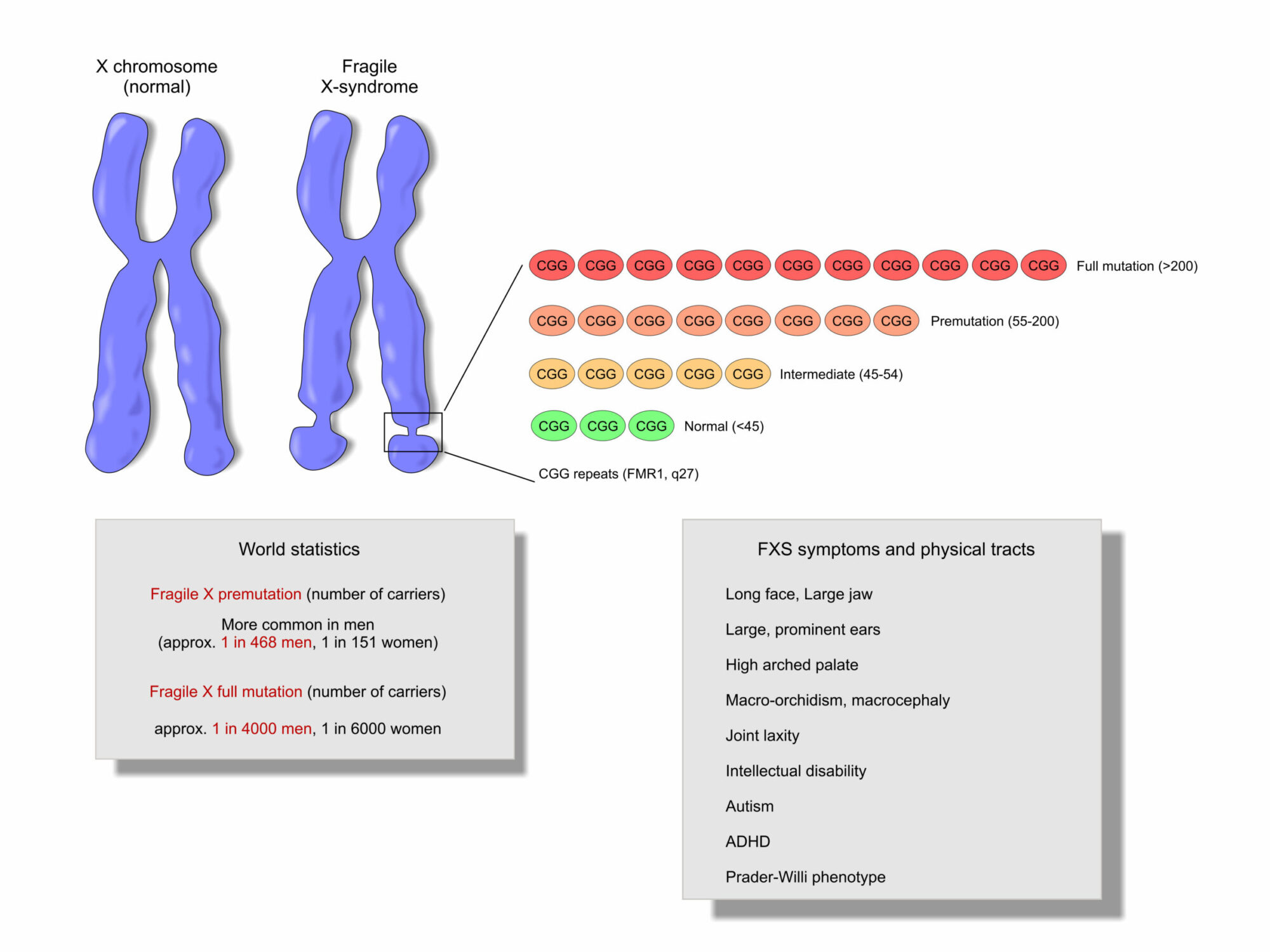 X chromosome (normal)

Fragile X-syndrome

CGG CGG CGG CGG CGG CGG CGG CGG CGG CGG CGG Full mutation (>200)

CGG CGG CGG CGG CGG CGG CGG CGG Premutation (55-200)

CGG CGG CGG CGG CGG Intermediate (45-54)

CGG CGG CGG Normal (<45)

CGG repeats (FMR1, q27)

World statistics

Fragile X premutation (number of carriers)

More common in men
(approx. 1 in 468 men, 1 in 151 women)

Fragile X full mutation (number of carriers)

approx. 1 in 4000 men, 1 in 6000 women

FXS symptoms and physical tracts

Long face, Large jaw

Large, prominent ears

High arched palate

Macro-orchidism, macrocephaly

Joint laxity

Intellectual disability

Autism

ADHD

Prader-Willi phenotype